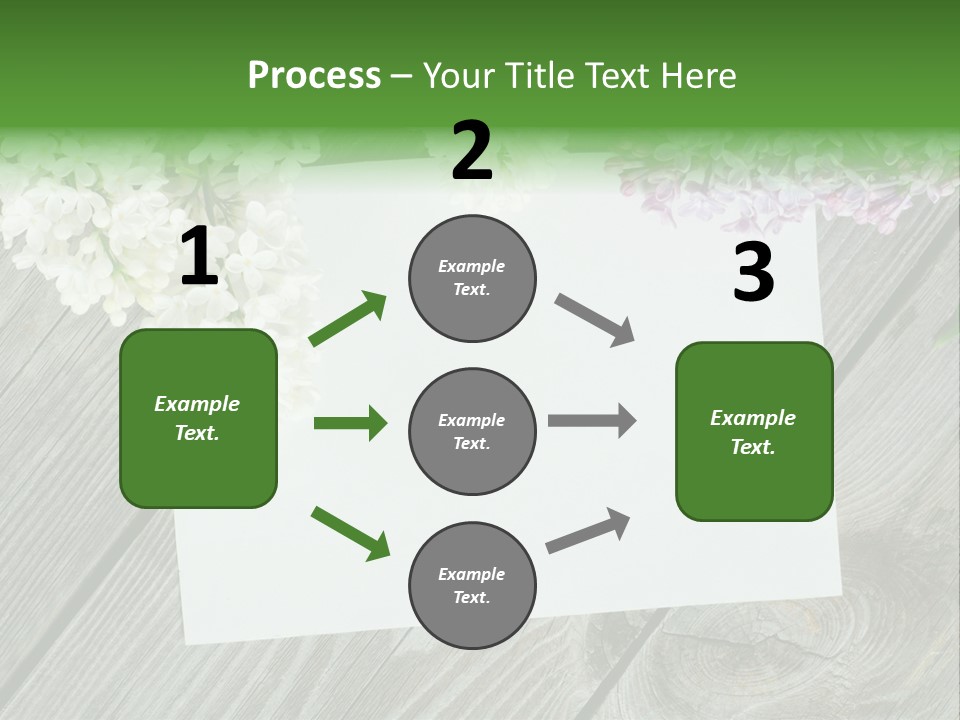 Process – Your Title Text Here

1

Example Text.

2

Example Text.

Example Text.

Example Text.

3

Example Text.